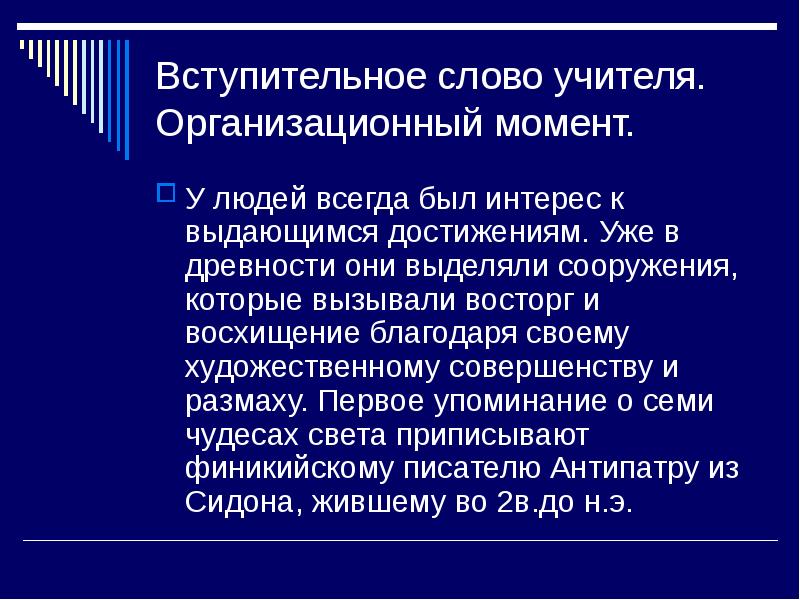 Вступительное слово учителя. Организационный момент.

У людей всегда был интерес к выдающимся достижениям. Уже в древности они выделяли сооружения, которые вызывали восторг и восхищение благодаря своему художественному совершенству и размаху. Первое упоминание о семи чудесах света приписывают финикийскому писателю Антипатру из Сидона, жившему во 2в.до н.э.